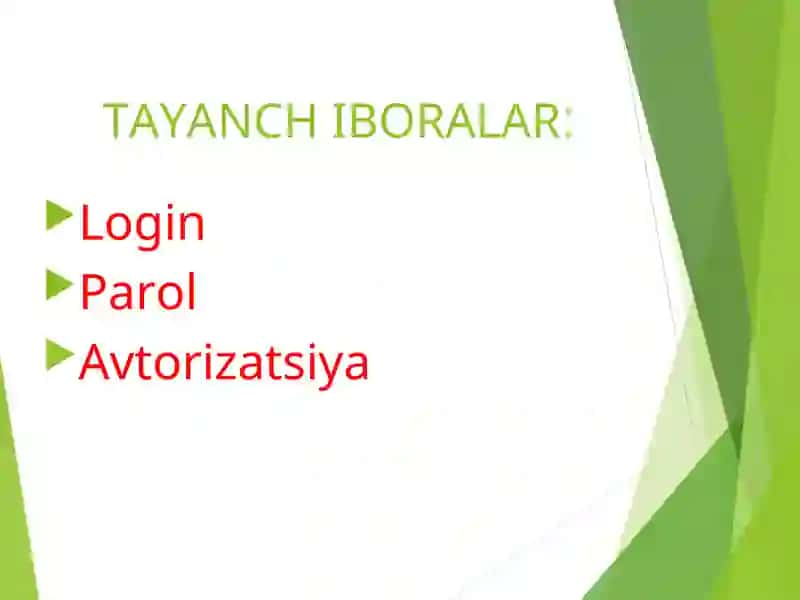 TAYANCH IBORALAR:

Login
Parol
Avtorizatsiya